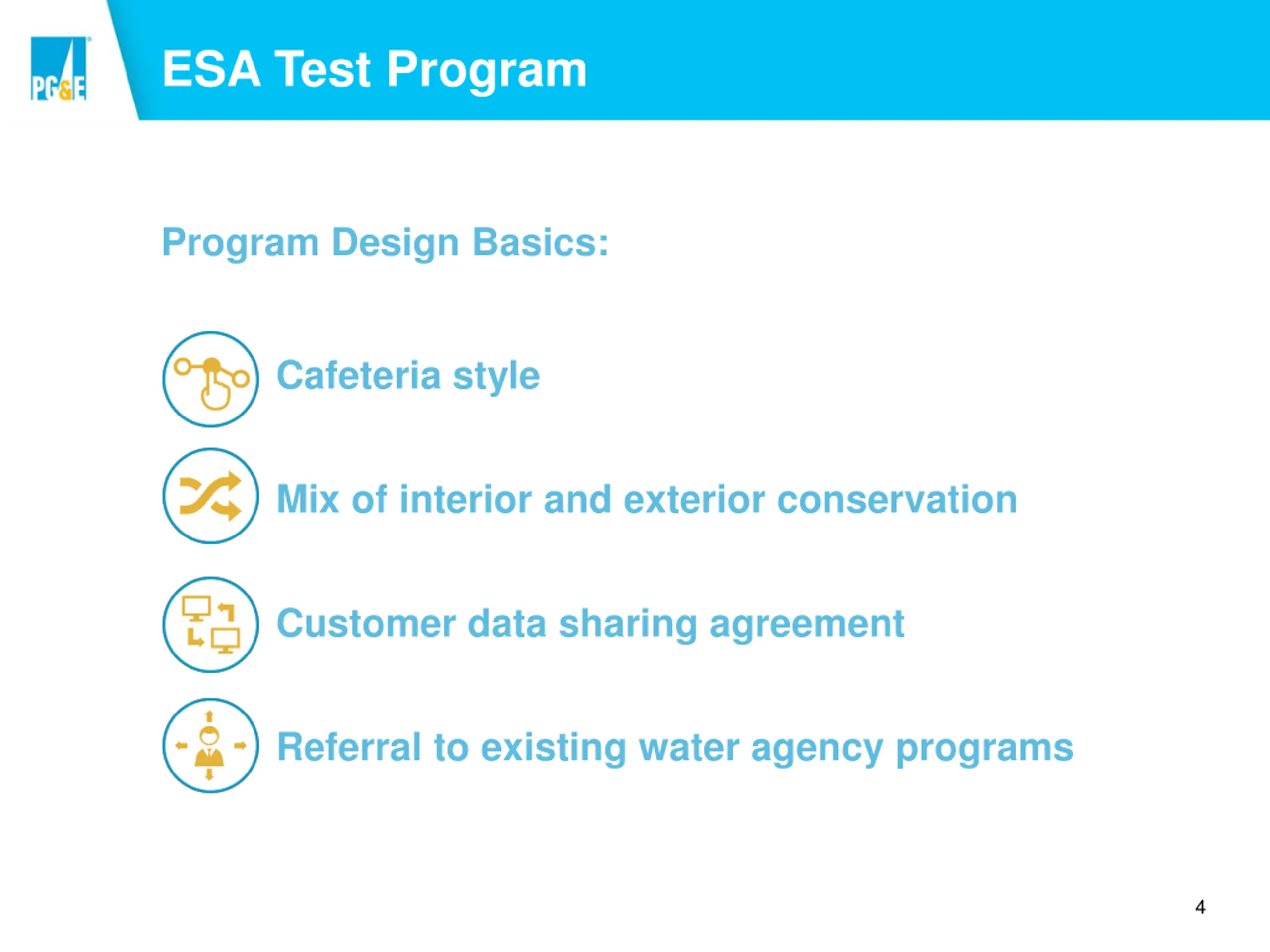 PG&E

ESA Test Program

Program Design Basics:

Cafeteria style

Mix of interior and exterior conservation

Customer data sharing agreement

Referral to existing water agency programs

4